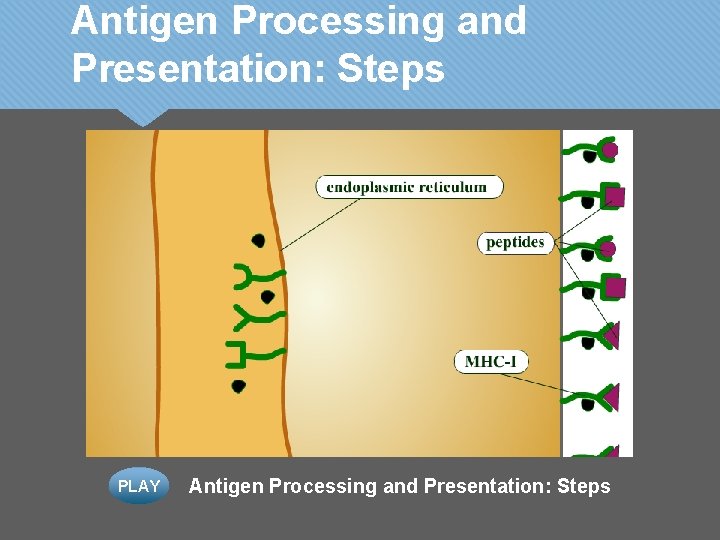 Antigen Processing and Presentation: Steps

endoplasmic reticulum

peptides

MHC-I

PLAY

Antigen Processing and Presentation: Steps